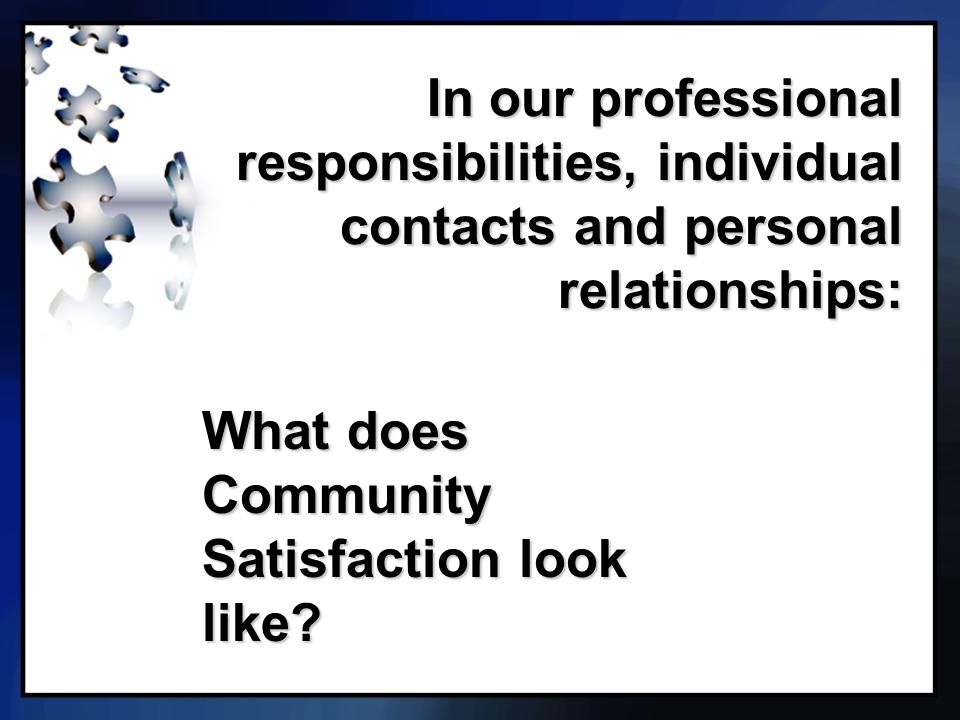 In our professional responsibilities, individual contacts and personal relationships:

What does Community Satisfaction look like?